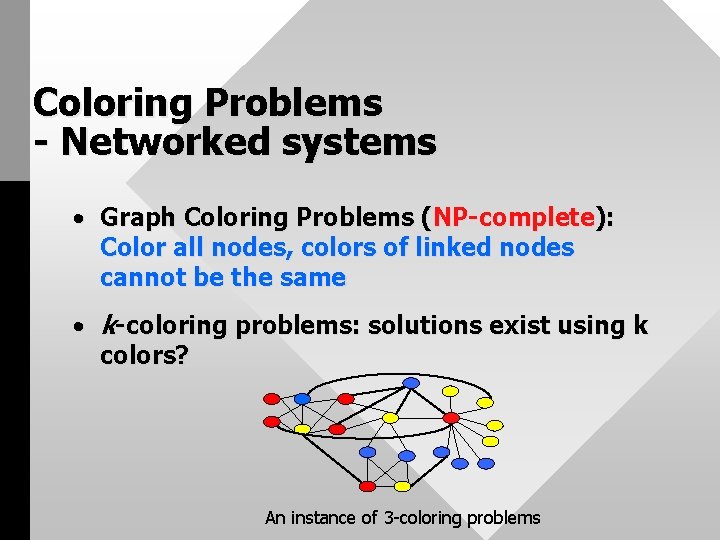 Coloring Problems
- Networked systems

• Graph Coloring Problems (NP-complete): Color all nodes, colors of linked nodes cannot be the same

• k-coloring problems: solutions exist using k colors?

An instance of 3-coloring problems